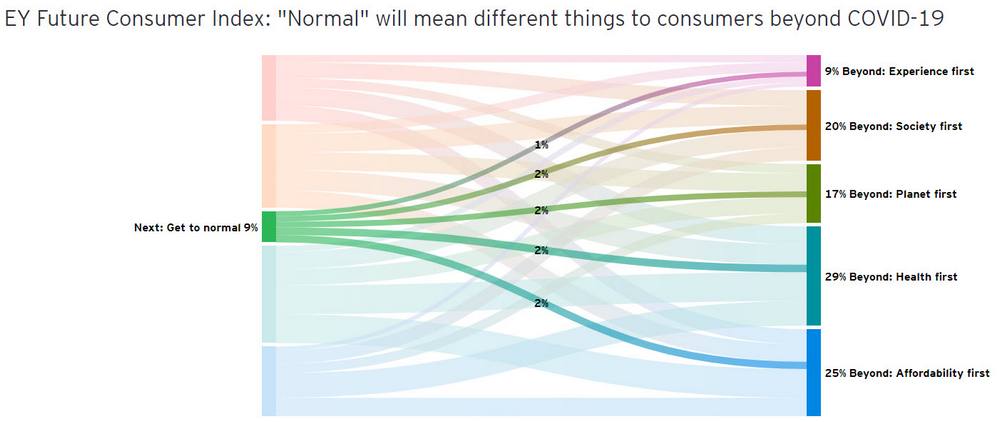 EY Future Consumer Index: "Normal" will mean different things to consumers beyond COVID-19

Next: Get to normal 9%

1%

2%

2%

2%

2%

9% Beyond: Experience first

20% Beyond: Society first

17% Beyond: Planet first

29% Beyond: Health first

25% Beyond: Affordability first